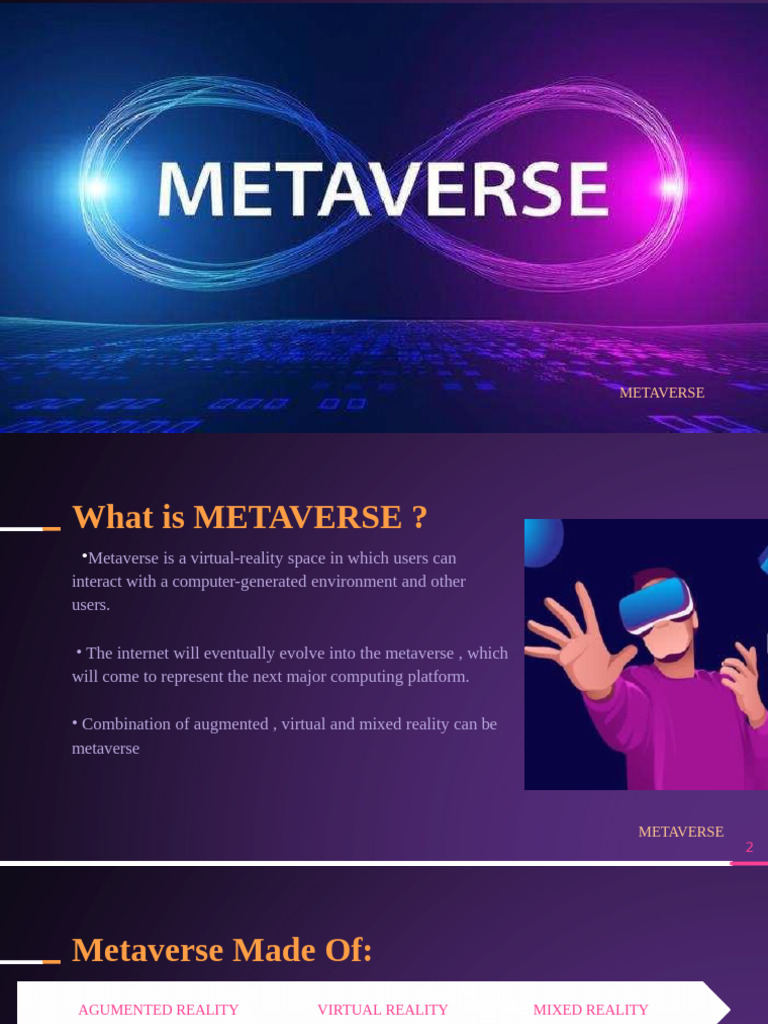 METAVERSE

METAVERSE

What is METAVERSE ?

•Metaverse is a virtual-reality space in which users can interact with a computer-generated environment and other users.

• The internet will eventually evolve into the metaverse , which will come to represent the next major computing platform.

• Combination of augmented , virtual and mixed reality can be metaverse

METAVERSE

2

Metaverse Made Of:

AGUMENTED REALITY

VIRTUAL REALITY

MIXED REALITY